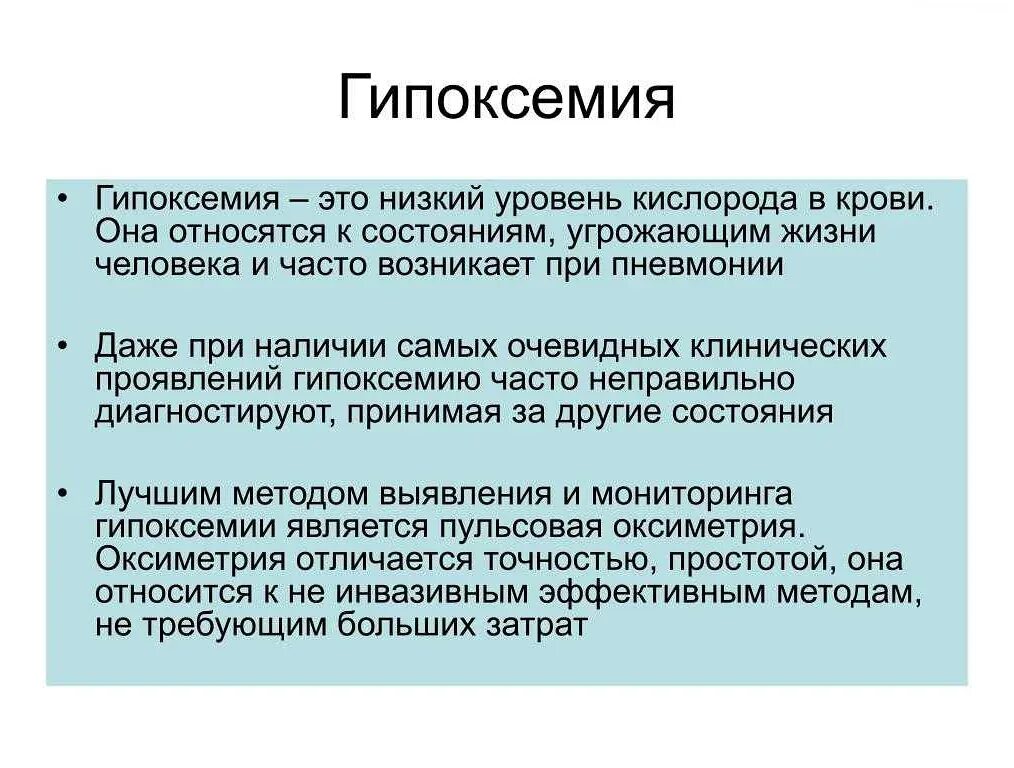 Гипоксемия

• Гипоксемия – это низкий уровень кислорода в крови. Она относятся к состояниям, угрожающим жизни человека и часто возникает при пневмонии

• Даже при наличии самых очевидных клинических проявлений гипоксемию часто неправильно диагностируют, принимая за другие состояния

• Лучшим методом выявления и мониторинга гипоксемии является пульсовая оксиметрия. Оксиметрия отличается точностью, простотой, она относится к не инвазивным эффективным методам, не требующим больших затрат